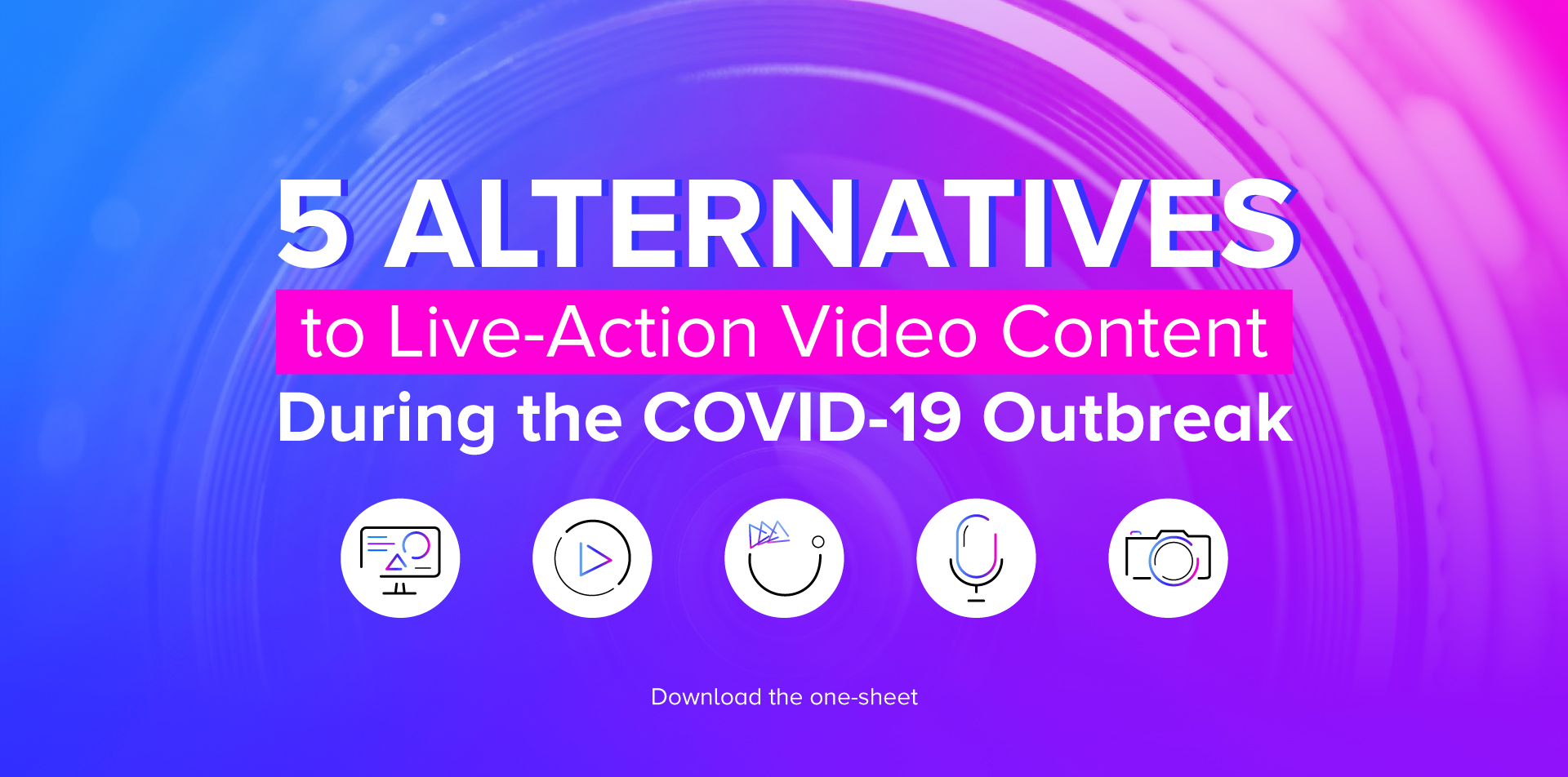 5 ALTERNATIVES
to Live-Action Video Content
During the COVID-19 Outbreak

Download the one-sheet